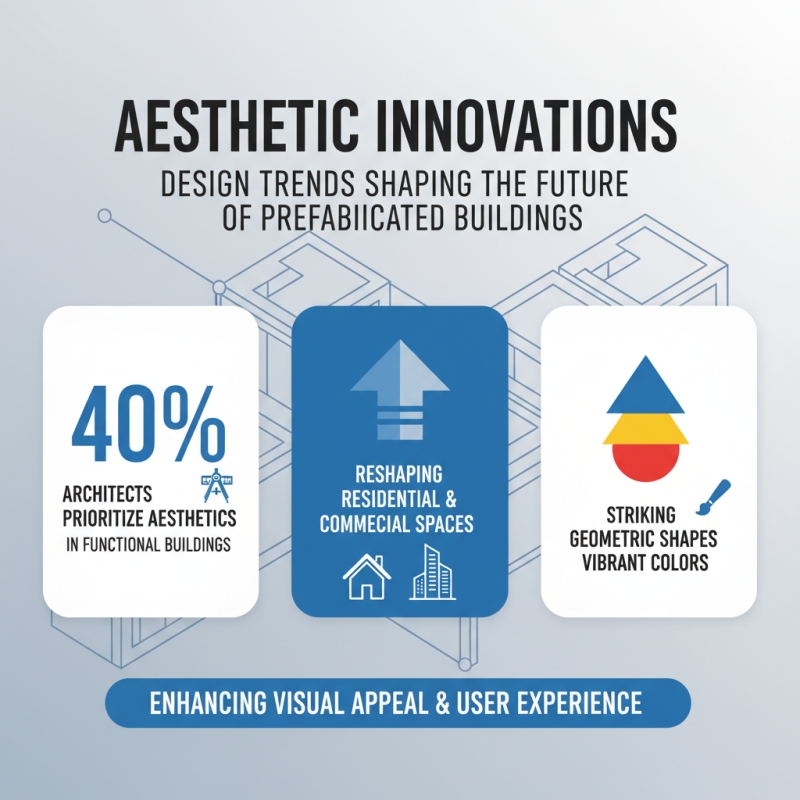 AESTHETIC INNOVATIONS

DESIGN TRENDS SHAPING THE FUTURE OF PREFABIICATED BUILDINGS

40%

ARCHITECTS PRIORITIZE AESTHETICS IN FUNCTIONAL BUILDINGS

RESHAPING RESIDENTIAL & COMMECIAL SPACES

STRIKING GEOMETRIC SHAPES VIBRANT COLORS

ENHANCING VISUAL APPEAL & USER EXPERIENCE